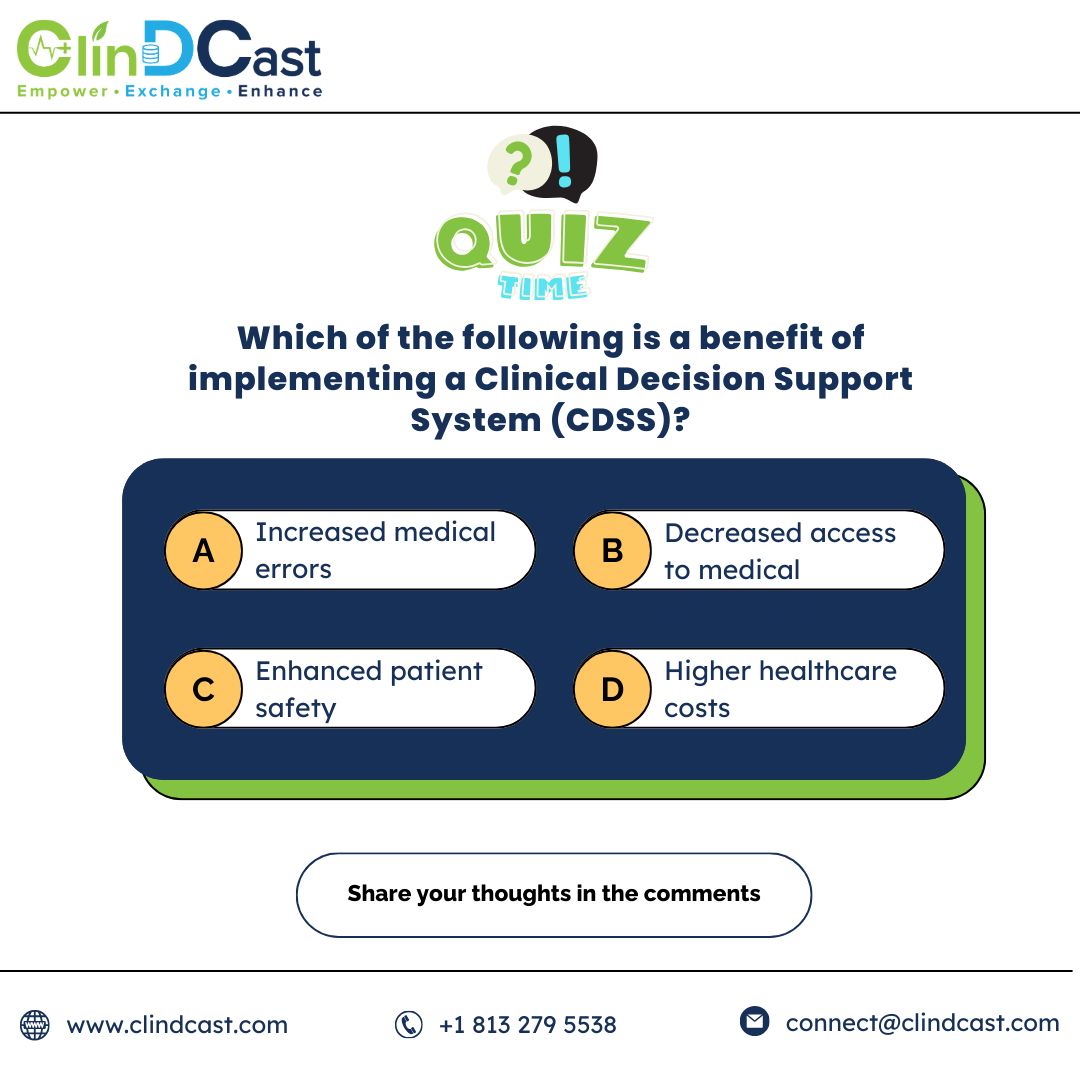 ClinDCast
Empower • Exchange • Enhance

?!

QUIZ
TIME

Which of the following is a benefit of implementing a Clinical Decision Support System (CDSS)?

A Increased medical errors

B Decreased access to medical

C Enhanced patient safety

D Higher healthcare costs

Share your thoughts in the comments

www.clindcast.com

+1 813 279 5538

connect@clindcast.com